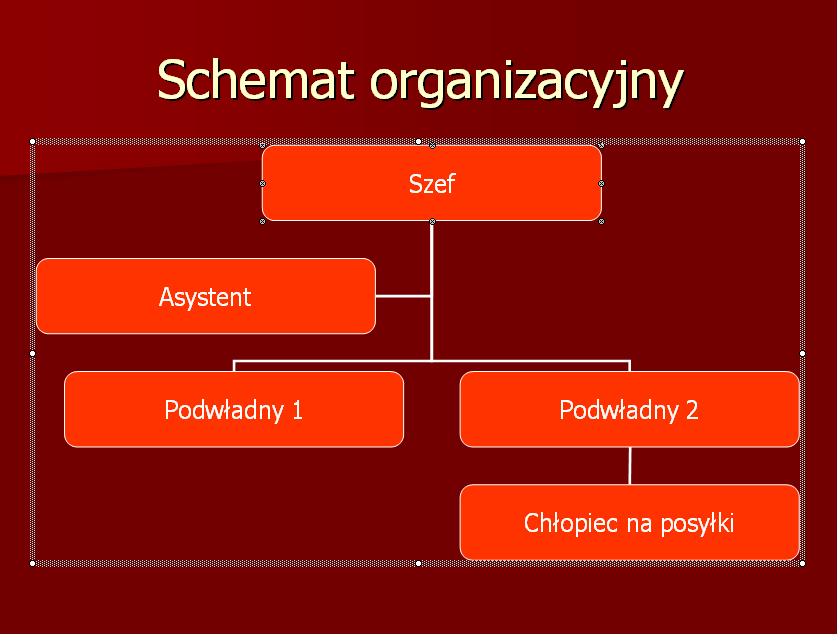 Schemat organizacyjny

Szef

Asystent

Podwładny 1

Podwładny 2

Chłopiec na posyłki